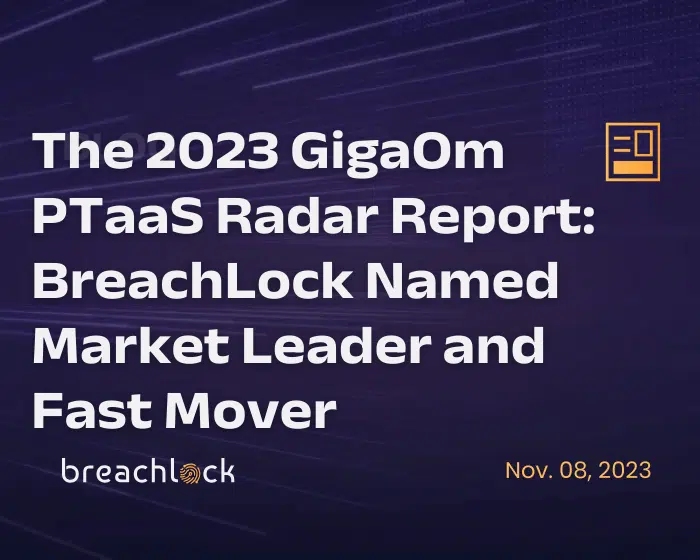 The 2023 GigaOm PTaaS Radar Report: BreachLock Named Market Leader and Fast Mover

breachlock

Nov. 08, 2023